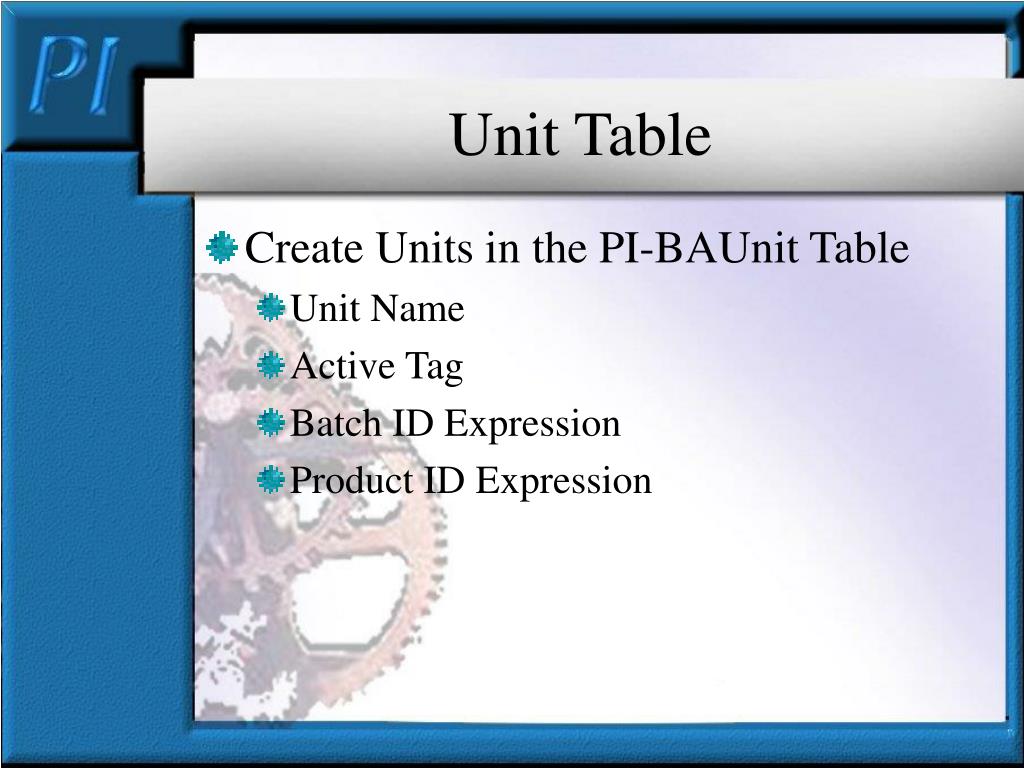 PI

Unit Table

Create Units in the PI-BAUnit Table

Unit Name

Active Tag

Batch ID Expression

Product ID Expression